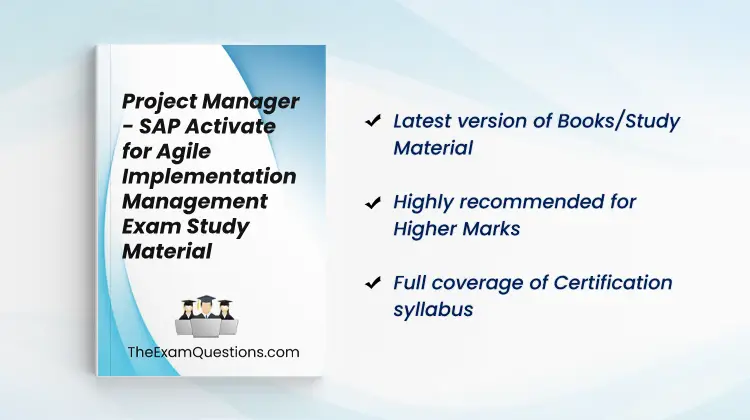 Project Manager - SAP Activate for Agile Implementation Management Exam Study Material

TheExamQuestions.com

✔ Latest version of Books/Study Material

✔ Highly recommended for Higher Marks

✔ Full coverage of Certification syllabus